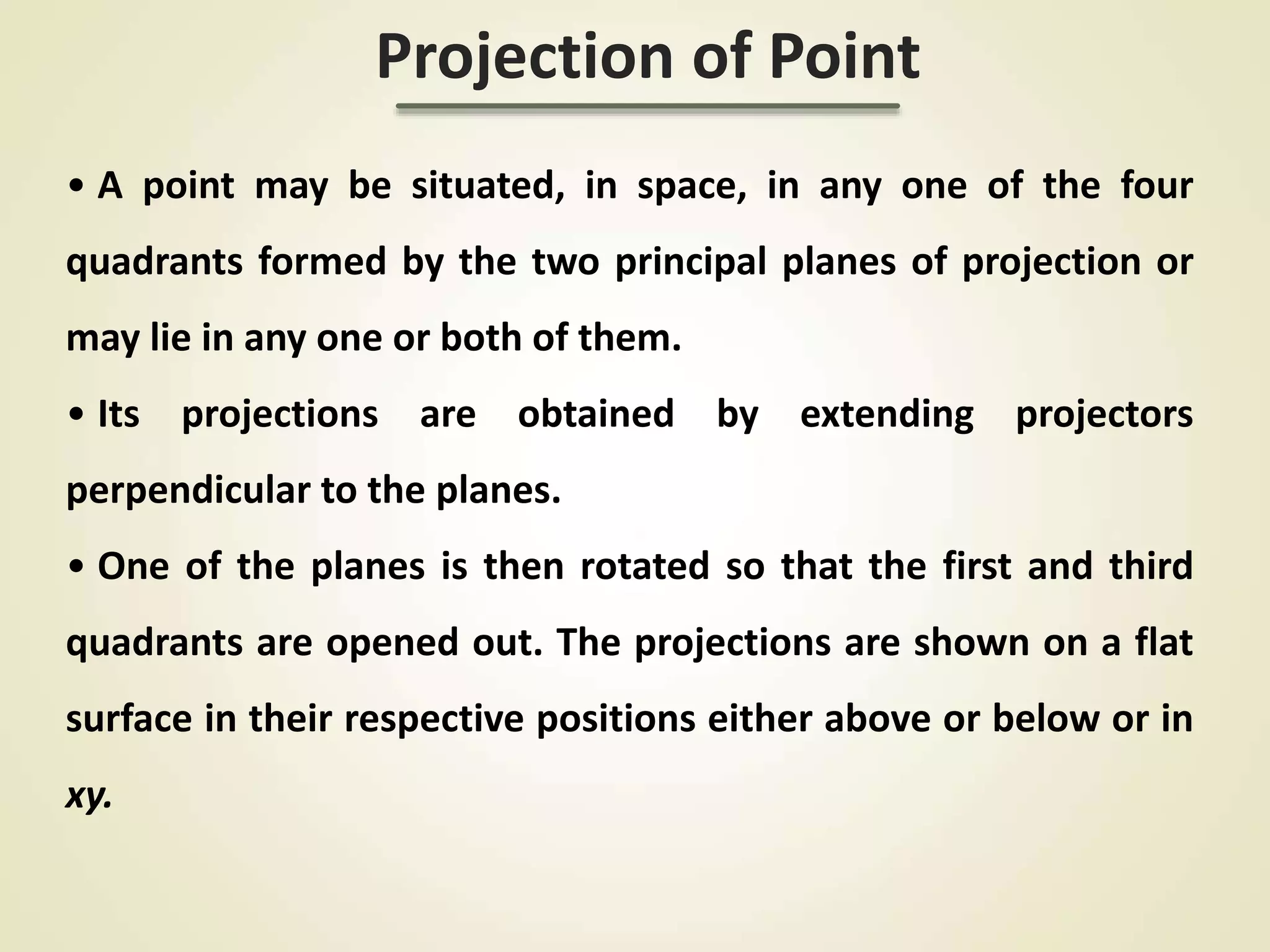 Projection of Point

• A point may be situated, in space, in any one of the four quadrants formed by the two principal planes of projection or may lie in any one or both of them.

• Its projections are obtained by extending projectors perpendicular to the planes.

• One of the planes is then rotated so that the first and third quadrants are opened out. The projections are shown on a flat surface in their respective positions either above or below or in xy.